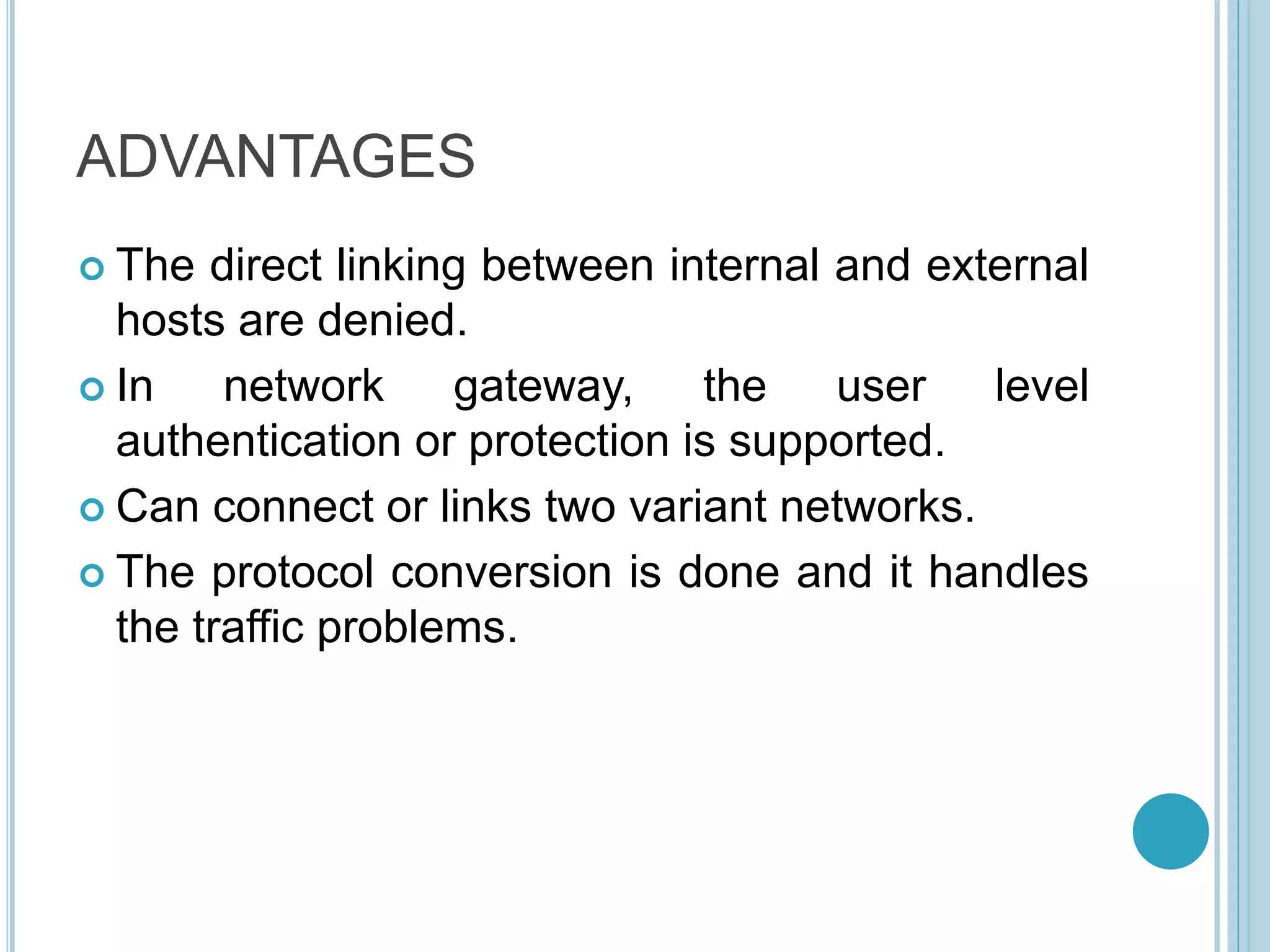 ADVANTAGES

The direct linking between internal and external hosts are denied.

In network gateway, the user level authentication or protection is supported.

Can connect or links two variant networks.

The protocol conversion is done and it handles the traffic problems.